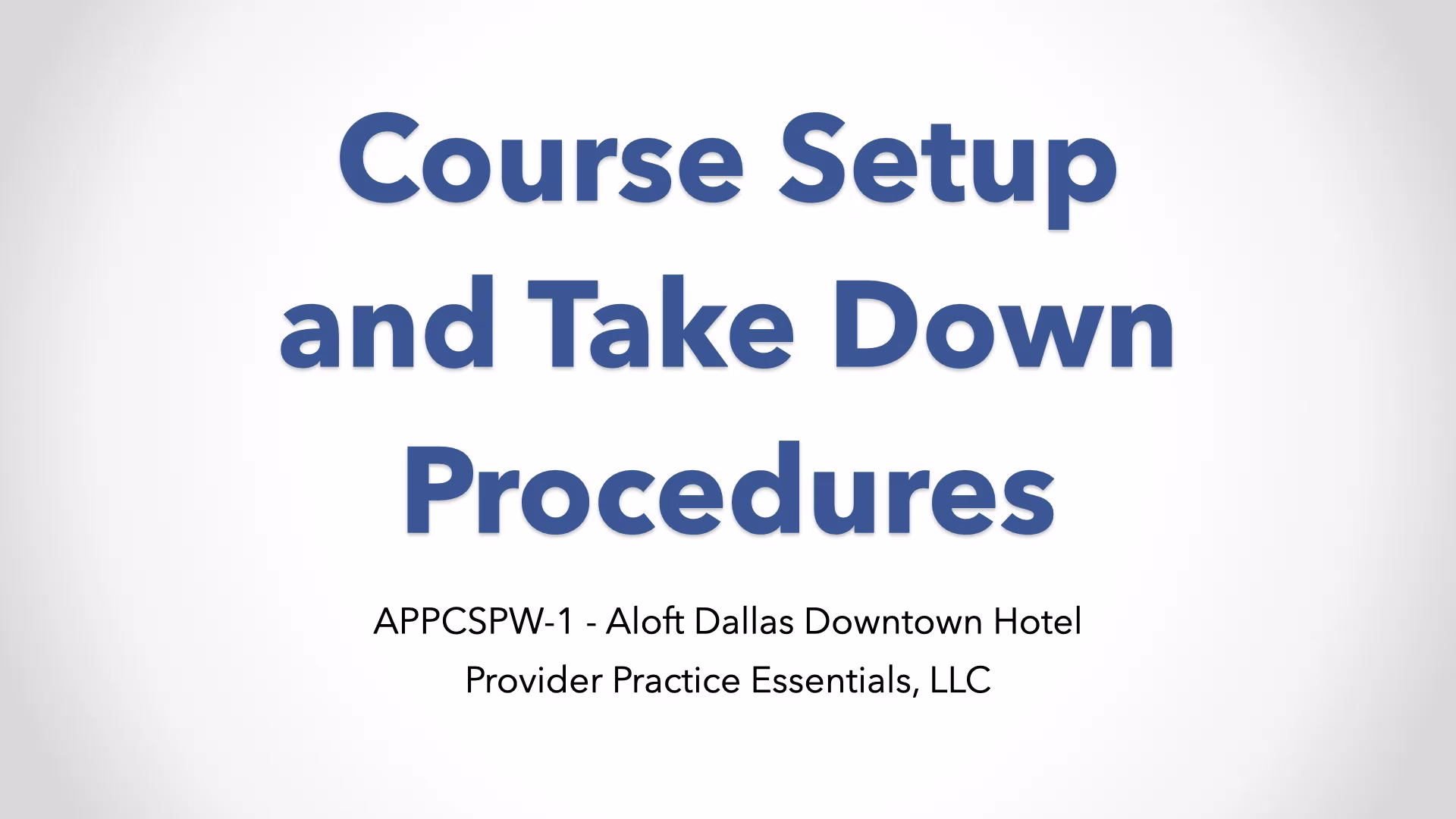 Course Setup and Take Down Procedures

APPCSPW-1 - Aloft Dallas Downtown Hotel
Provider Practice Essentials, LLC